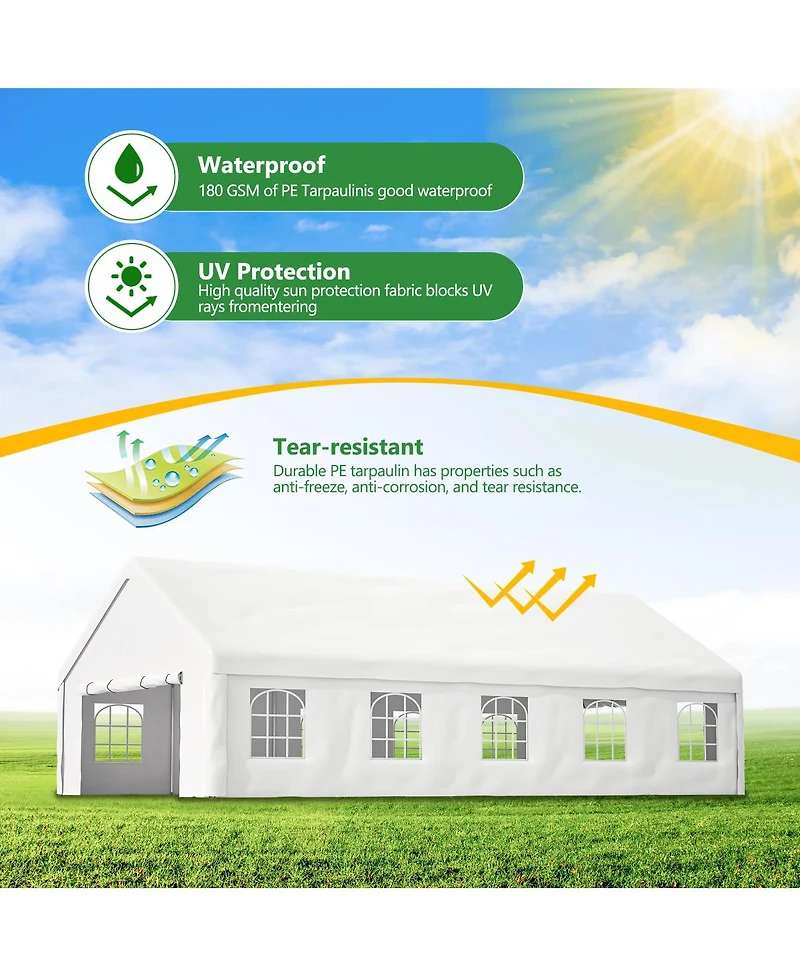 Waterproof
180 GSM of PE Tarpaulinis good waterproof

UV Protection
High quality sun protection fabric blocks UV rays fromentering

Tear-resistant
Durable PE tarpaulin has properties such as anti-freeze, anti-corrosion, and tear resistance.